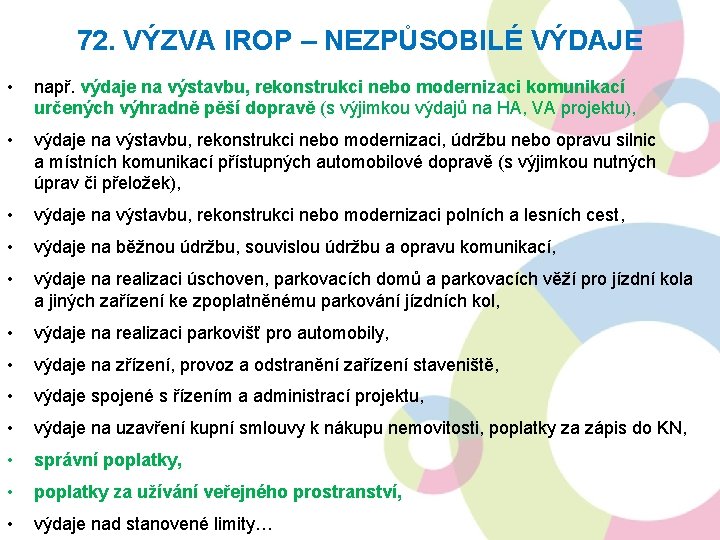 72. VÝZVA IROP – NEZPŮSOBILÉ VÝDAJE

• např. výdaje na výstavbu, rekonstrukci nebo modernizaci komunikací určených výhradně pěší dopravě (s výjimkou výdajů na HA, VA projektu),

• výdaje na výstavbu, rekonstrukci nebo modernizaci, údržbu nebo opravu silnic a místních komunikací přístupných automobilové dopravě (s výjimkou nutných úprav či přeložek),

• výdaje na výstavbu, rekonstrukci nebo modernizaci polních a lesních cest,

• výdaje na běžnou údržbu, souvislou údržbu a opravu komunikací,

• výdaje na realizaci úschoven, parkovacích domů a parkovacích věží pro jízdní kola a jiných zařízení ke zpoplatněnému parkování jízdních kol,

• výdaje na realizaci parkovišť pro automobily,

• výdaje na zřízení, provoz a odstranění zařízení staveniště,

• výdaje spojené s řízením a administrací projektu,

• výdaje na uzavření kupní smlouvy k nákupu nemovitosti, poplatky za zápis do KN,

• správní poplatky,

• poplatky za užívání veřejného prostranství,

• výdaje nad stanovené limity…